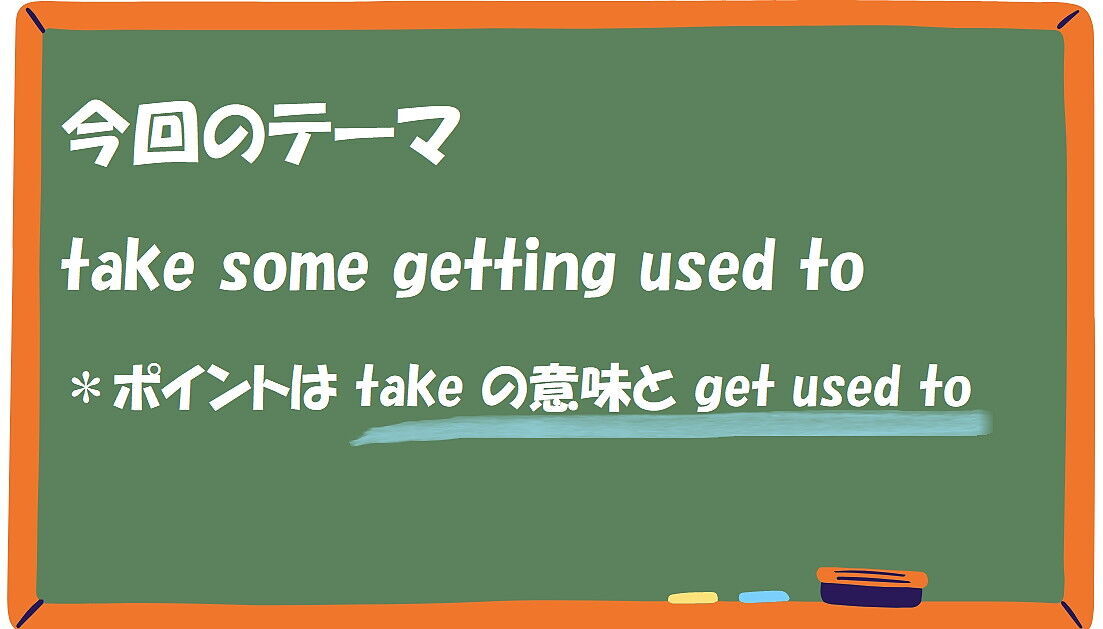 今回のテーマ

take some getting used to

＊ポイントは take の意味と get used to